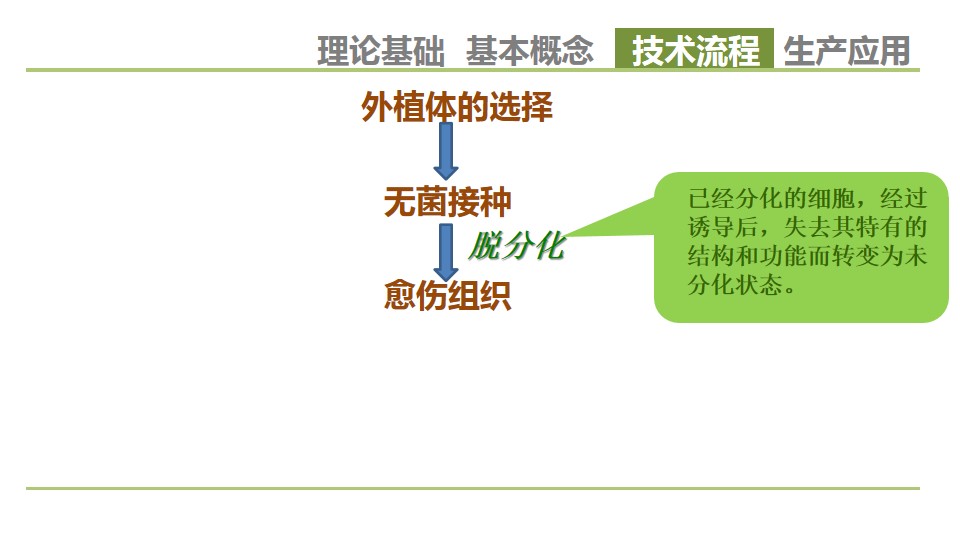 理论基础 基本概念 技术流程 生产应用

外植体的选择

无菌接种

脱分化

愈伤组织

已经分化的细胞，经过诱导后，失去其特有的结构和功能而转变为未分化状态。